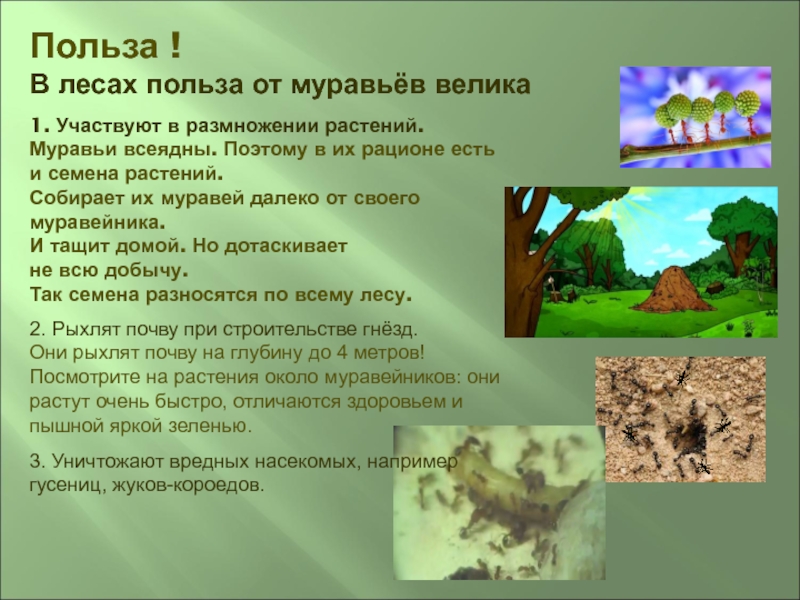 Польза !
В лесах польза от муравьёв велика

1. Участвуют в размножении растений.
Муравьи всеядны. Поэтому в их рационе есть и семена растений.
Собирает их муравей далеко от своего муравейника.
И тащит домой. Но дотаскивает не всю добычу.
Так семена разносятся по всему лесу.

2. Рыхлят почву при строительстве гнёзд.
Они рыхлят почву на глубину до 4 метров!
Посмотрите на растения около муравейников: они растут очень быстро, отличаются здоровьем и пышной яркой зеленью.

3. Уничтожают вредных насекомых, например гусениц, жуков-короедов.